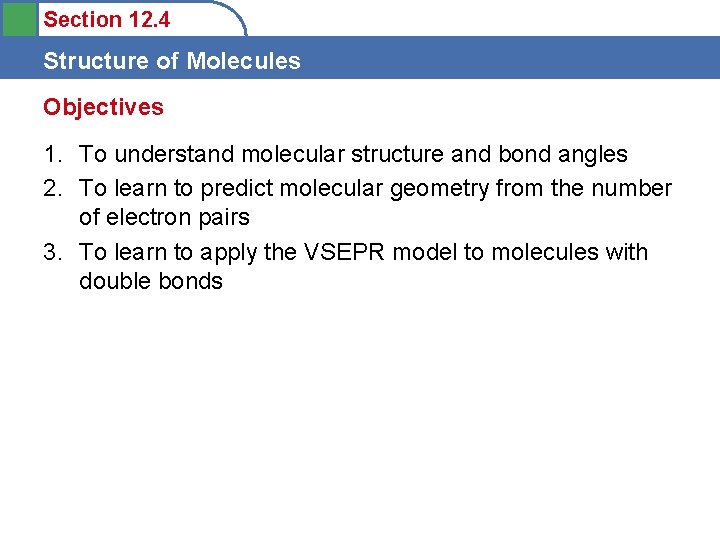 Section 12.4

Structure of Molecules

Objectives

1. To understand molecular structure and bond angles
2. To learn to predict molecular geometry from the number of electron pairs
3. To learn to apply the VSEPR model to molecules with double bonds